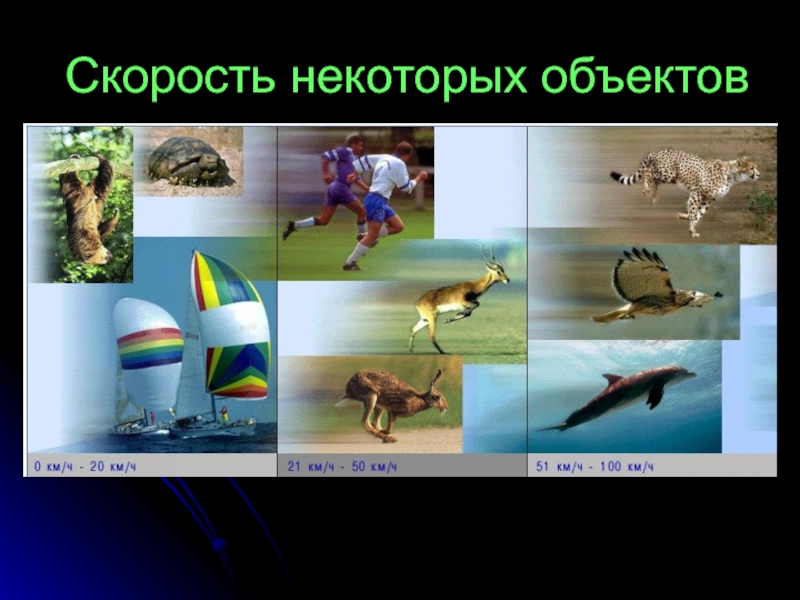 Скорость некоторых объектов

0 км/ч - 20 км/ч

21 км/ч - 50 км/ч

51 км/ч - 100 км/ч